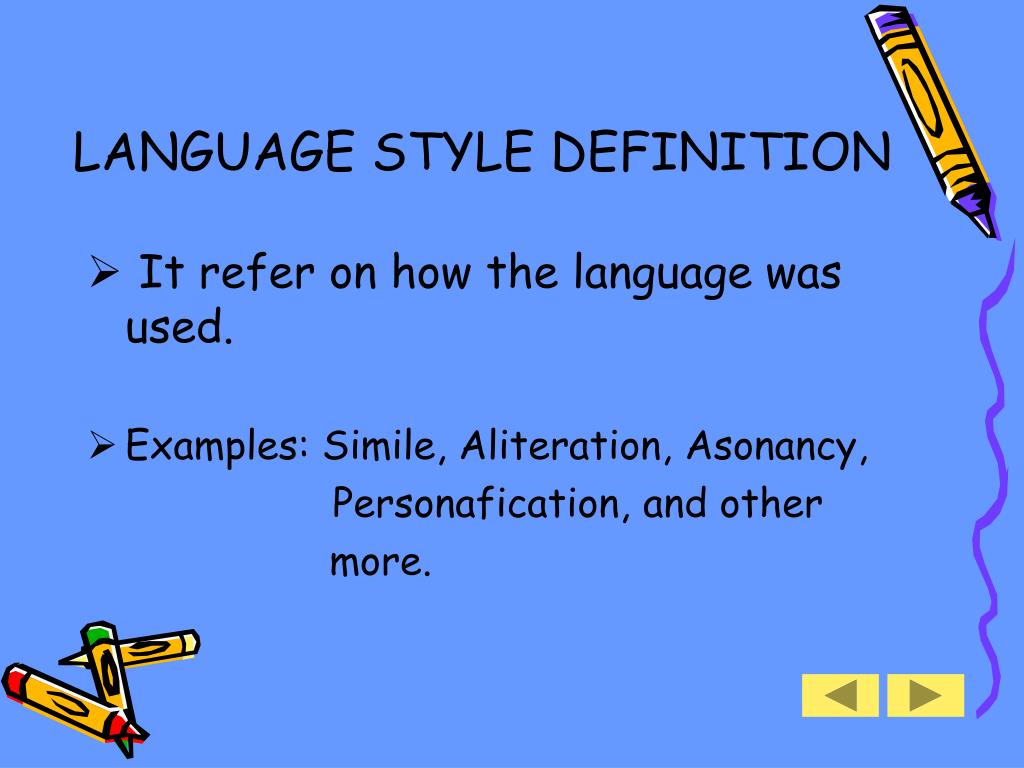 LANGUAGE STYLE DEFINITION

➢ It refer on how the language was used.

➢ Examples: Simile, Aliteration, Asonancy, Personafication, and other more.